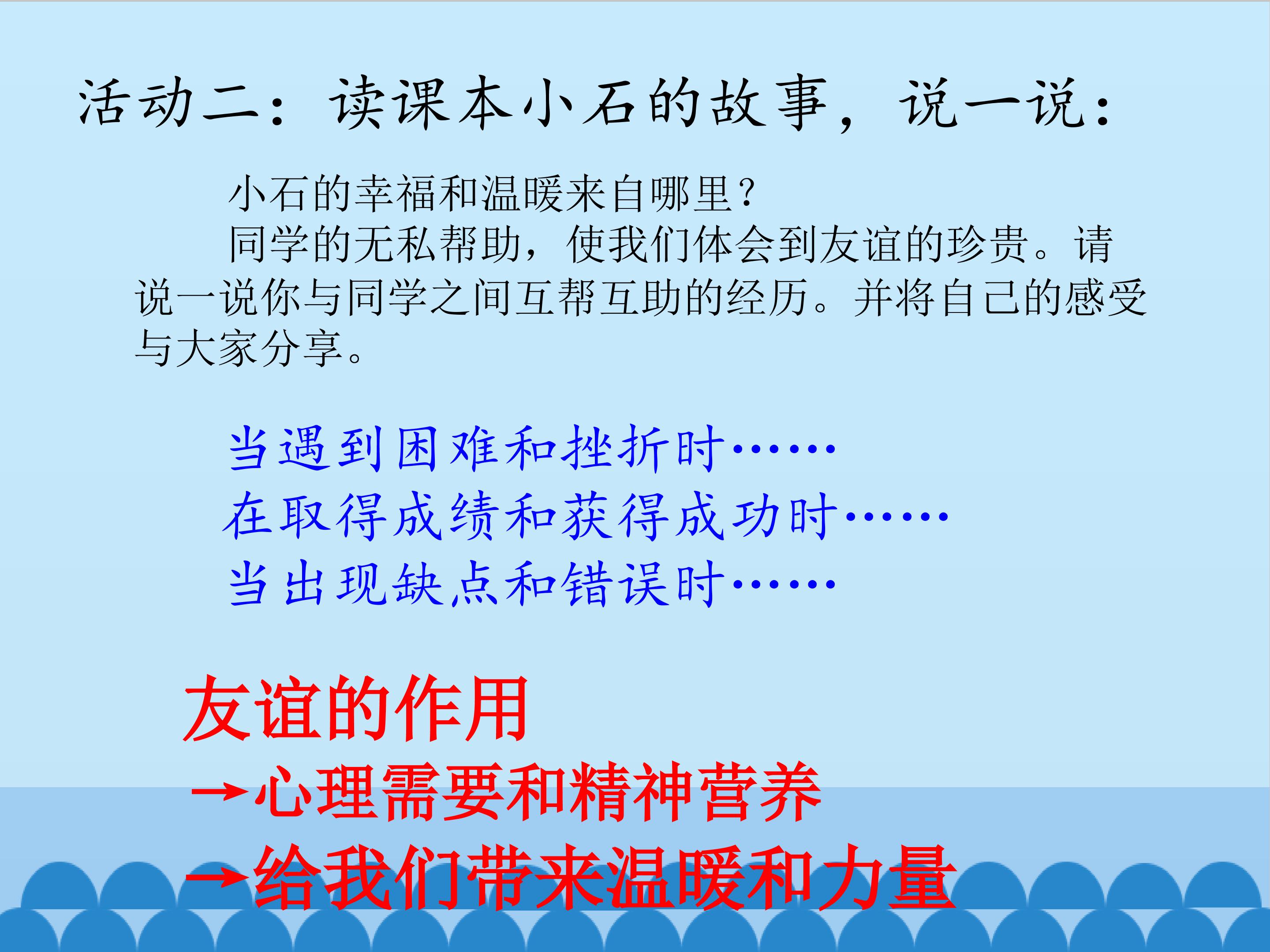 活动二：读课本小石的故事，说一说：

小石的幸福和温暖来自哪里？

同学的无私帮助，使我们体会到友谊的珍贵。请说一说你与同学之间互帮互助的经历。并将自己的感受与大家分享。

当遇到困难和挫折时……
在取得成绩和获得成功时……
当出现缺点和错误时……

友谊的作用
→心理需要和精神营养
→给我们带来温暖和力量